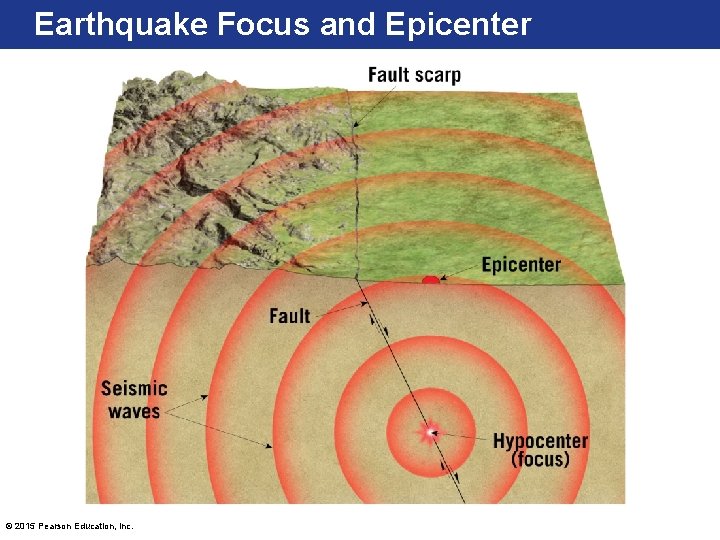 Earthquake Focus and Epicenter

Fault scarp

Epicenter

Fault

Seismic waves

Hypocenter (focus)

© 2015 Pearson Education, Inc.